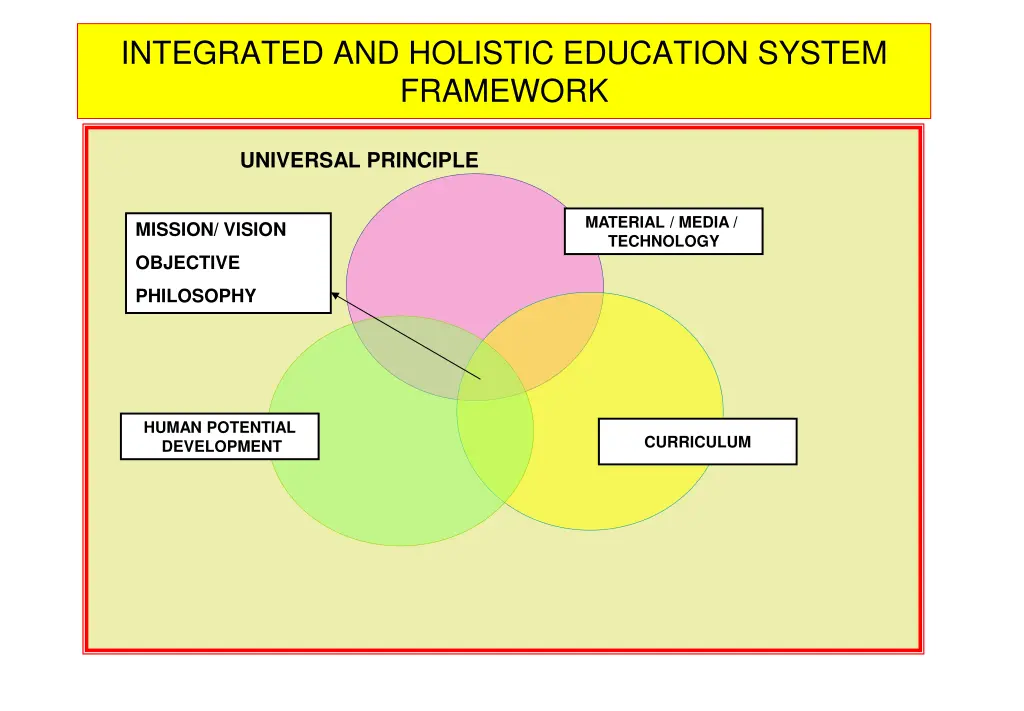 INTEGRATED AND HOLISTIC EDUCATION SYSTEM FRAMEWORK

UNIVERSAL PRINCIPLE

MISSION/ VISION
OBJECTIVE
PHILOSOPHY

MATERIAL / MEDIA / TECHNOLOGY

HUMAN POTENTIAL DEVELOPMENT

CURRICULUM